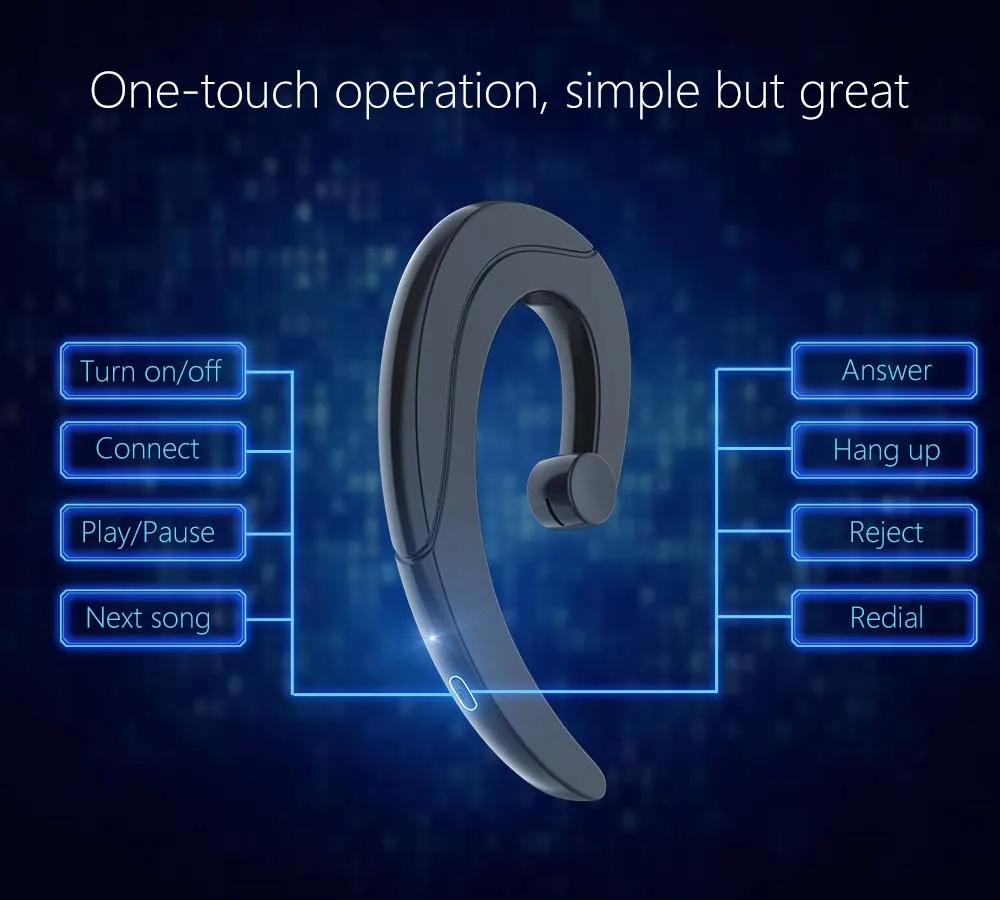 One-touch operation, simple but great

Turn on/off

Connect

Play/Pause

Next song

Answer

Hang up

Reject

Redial